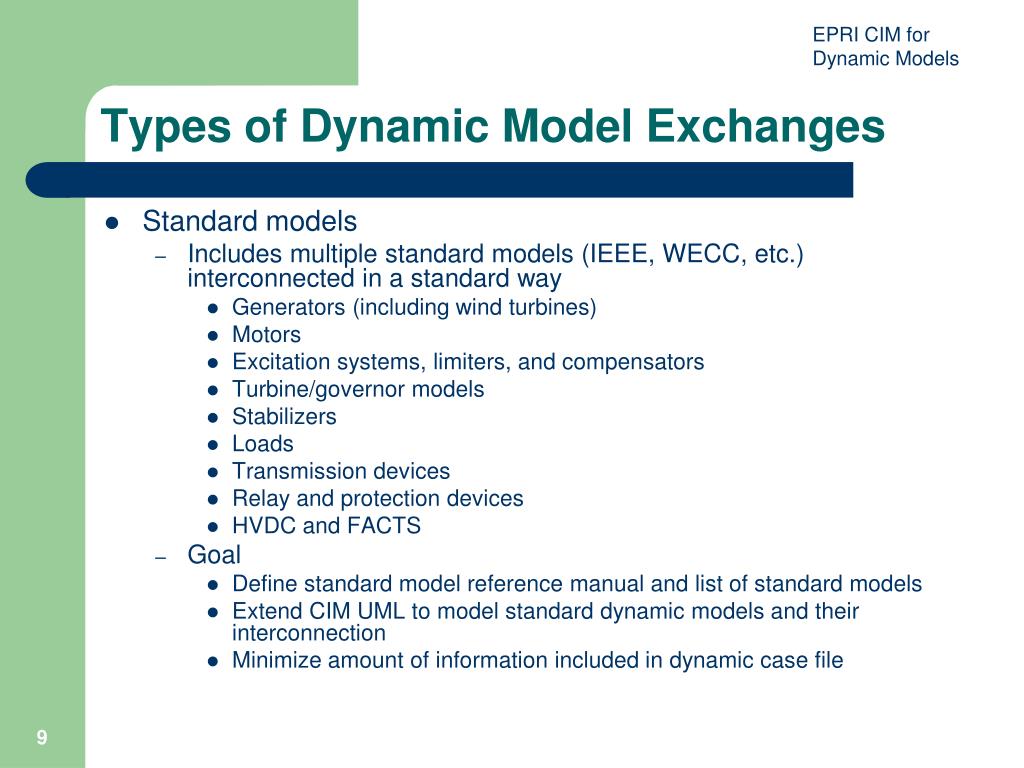 EPRI CIM for Dynamic Models

Types of Dynamic Model Exchanges

- Standard models
  - Includes multiple standard models (IEEE, WECC, etc.) interconnected in a standard way
    - Generators (including wind turbines)
    - Motors
    - Excitation systems, limiters, and compensators
    - Turbine/governor models
    - Stabilizers
    - Loads
    - Transmission devices
    - Relay and protection devices
    - HVDC and FACTS
  - Goal
    - Define standard model reference manual and list of standard models
    - Extend CIM UML to model standard dynamic models and their interconnection
    - Minimize amount of information included in dynamic case file

9